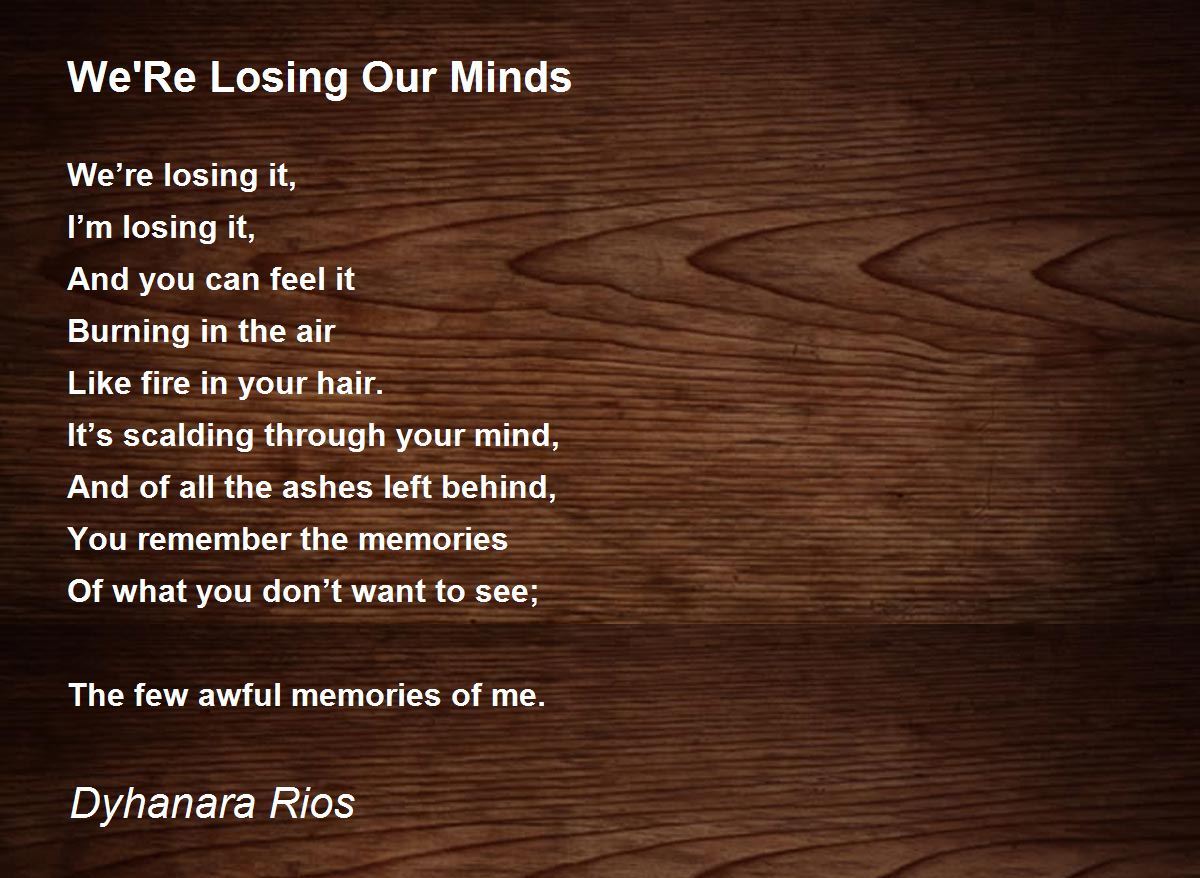 We'Re Losing Our Minds

We’re losing it,
I’m losing it,
And you can feel it
Burning in the air
Like fire in your hair.
It’s scalding through your mind,
And of all the ashes left behind,
You remember the memories
Of what you don’t want to see;

The few awful memories of me.

Dyhanara Rios